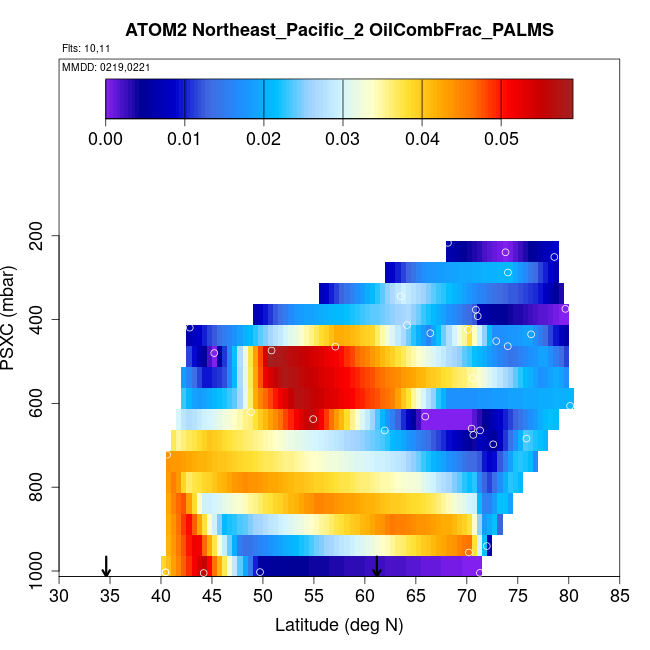 ATOM2 Northeast_Pacific_2 OilCombFrac_PALMS

Flts: 10,11

MMDD: 0219,0221

0.00 0.01 0.02 0.03 0.04 0.05

PSXC (mbar)

200
400
600
800
1000

30 35 40 45 50 55 60 65 70 75 80 85

Latitude (deg N)